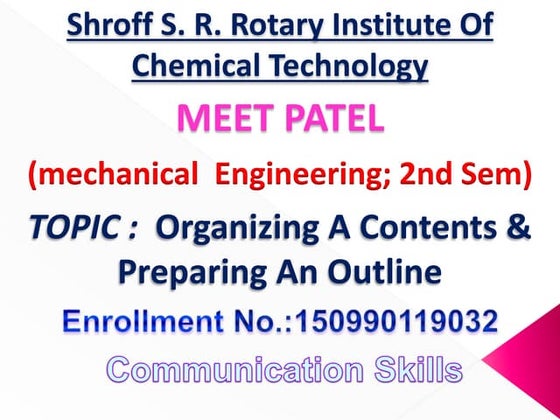 Shroff S. R. Rotary Institute Of Chemical Technology

MEET PATEL

(mechanical Engineering; 2nd Sem)

TOPIC : Organizing A Contents & Preparing An Outline

Enrollment No.:150990119032

Communication Skills